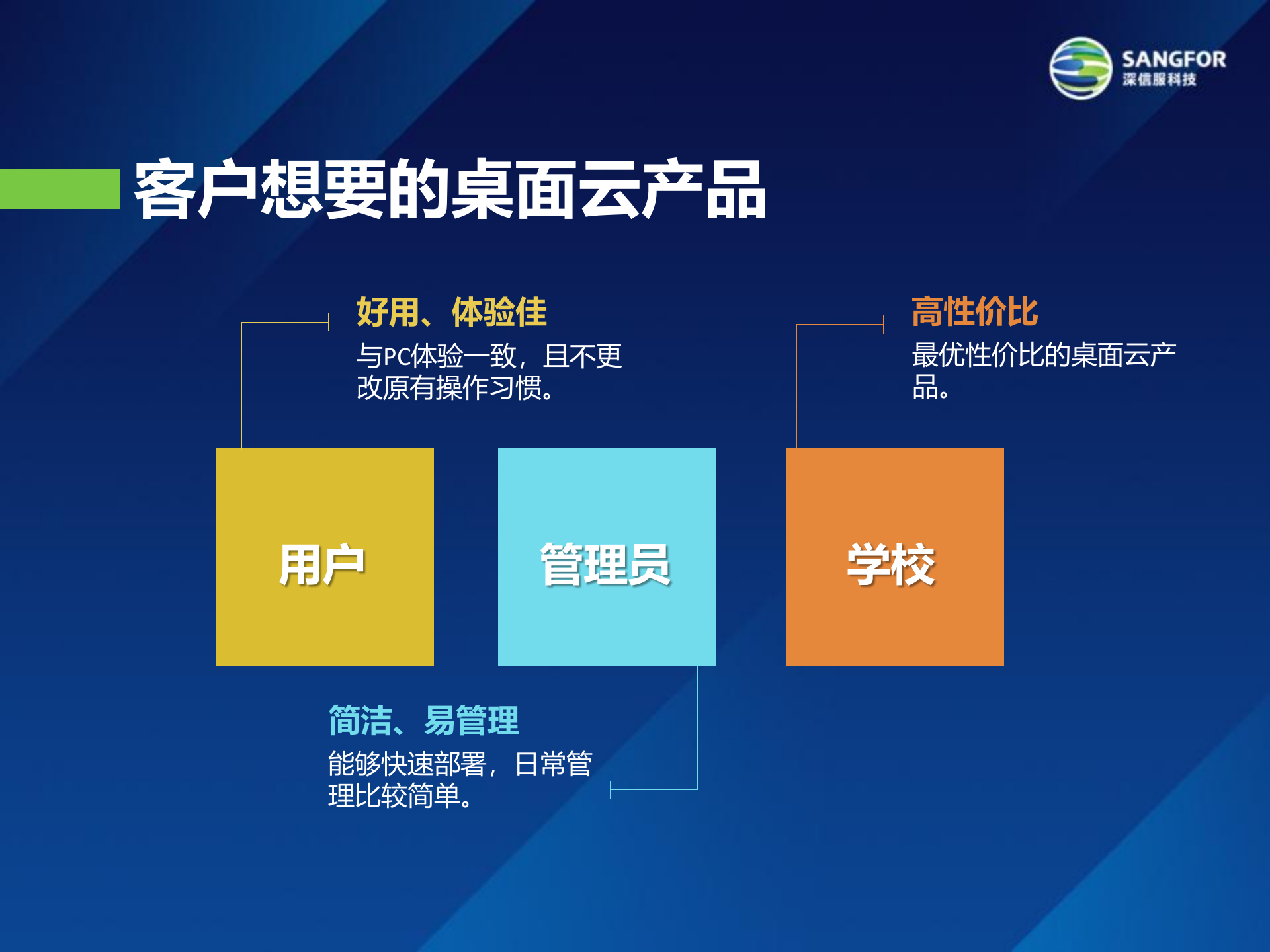 SANGFOR
深信服科技

客户想要的桌面云产品

好用、体验佳
与PC体验一致，且不更改原有操作习惯。

高性价比
最优性价比的桌面云产品。

用户

管理员

学校

简洁、易管理
能够快速部署，日常管理比较简单。